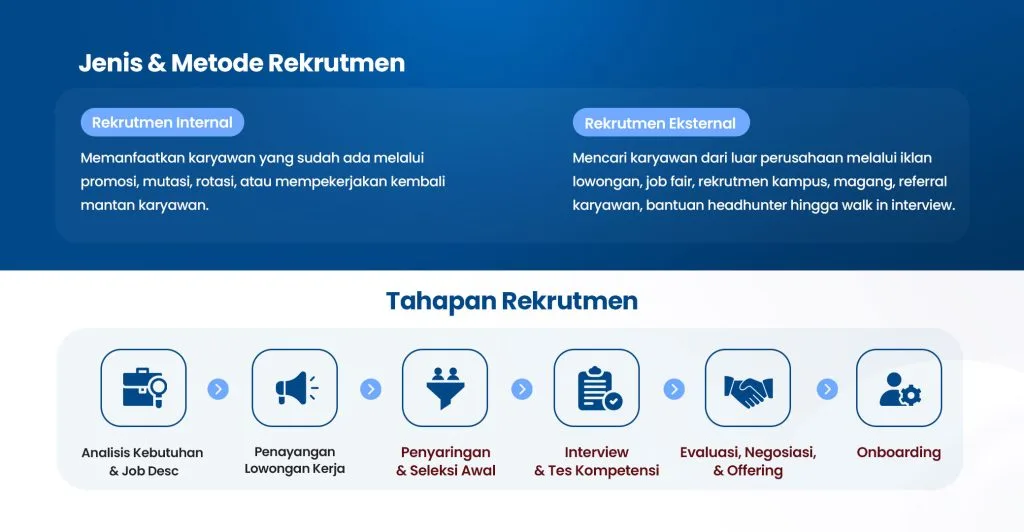 Jenis & Metode Rekrutmen

Rekrutmen Internal

Memanfaatkan karyawan yang sudah ada melalui promosi, mutasi, rotasi, atau mempekerjakan kembali mantan karyawan.

Rekrutmen Eksternal

Mencari karyawan dari luar perusahaan melalui iklan lowongan, job fair, rekrutmen kampus, magang, referral karyawan, bantuan headhunter hingga walk in interview.

Tahapan Rekrutmen

Analisis Kebutuhan & Job Desc

Penayangan Lowongan Kerja

Penyaringan & Seleksi Awal

Interview & Tes Kompetensi

Evaluasi, Negosiasi, & Offering

Onboarding